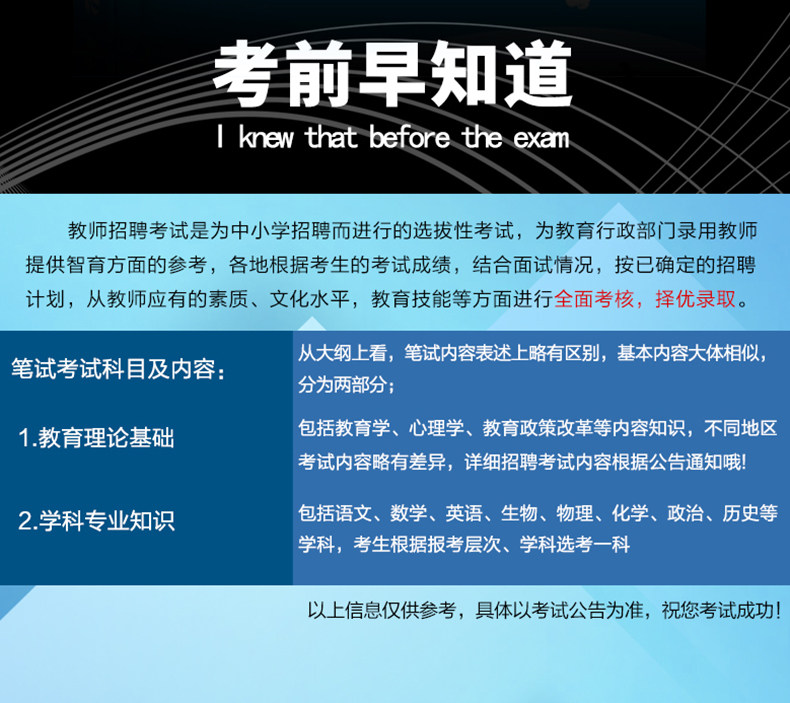 考前早知道

I knew that before the exam

教师招聘考试是为中小学招聘而进行的选拔性考试，为教育行政部门录用教师提供智育方面的参考，各地根据考生的考试成绩，结合面试情况，按已确定的招聘计划，从教师应有的素质、文化水平，教育技能等方面进行全面考核，择优录取。

| 笔试考试科目及内容： | 从大纲上看，笔试内容表述上略有区别，基本内容大体相似，分为两部分； |
|---|---|
| 1.教育理论基础 | 包括教育学、心理学、教育政策改革等内容知识，不同地区考试内容略有差异，详细招聘考试内容根据公告通知哦! |
| 2.学科专业知识 | 包括语文、数学、英语、生物、物理、化学、政治、历史等学科，考生根据报考层次、学科选考一科 |

以上信息仅供参考，具体以考试公告为准，祝您考试成功！